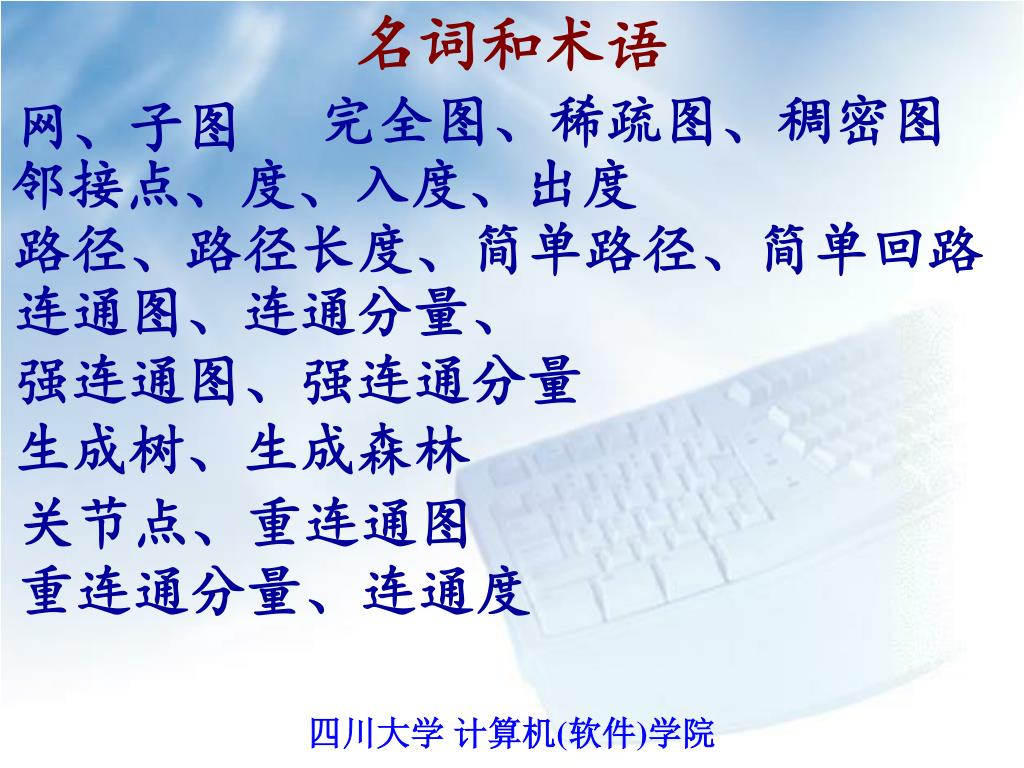 名词和术语

网、子图　完全图、稀疏图、稠密图

邻接点、度、入度、出度

路径、路径长度、简单路径、简单回路

连通图、连通分量、

强连通图、强连通分量

生成树、生成森林

关节点、重连通图

重连通分量、连通度

四川大学 计算机(软件)学院